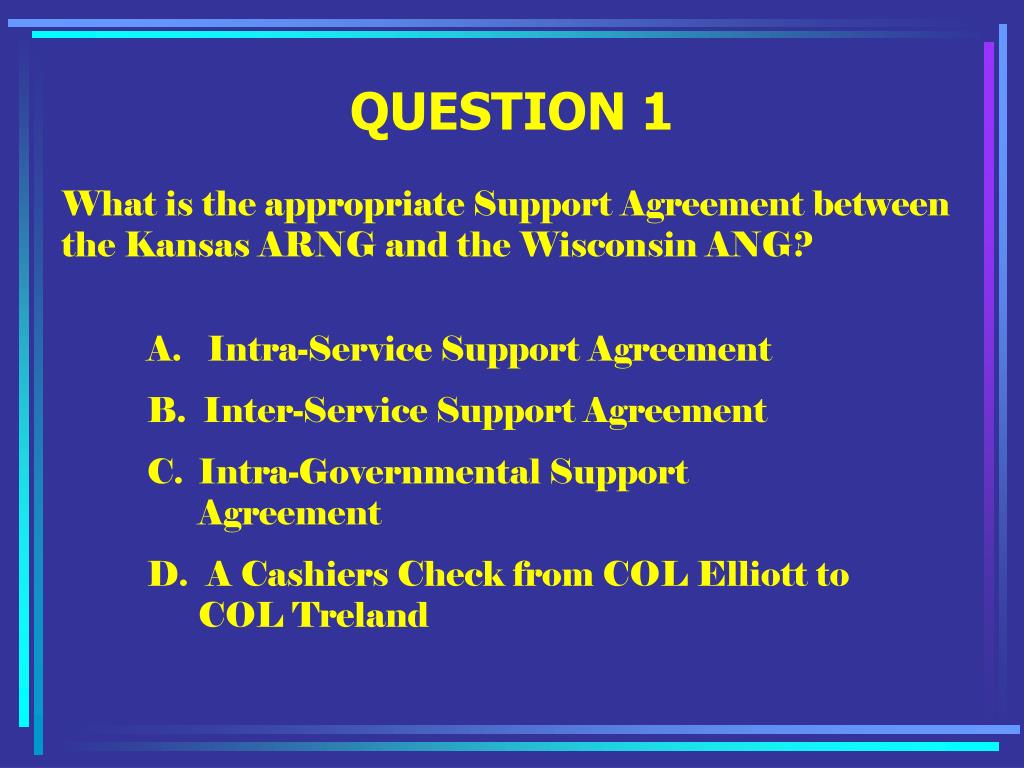 QUESTION 1

What is the appropriate Support Agreement between the Kansas ARNG and the Wisconsin ANG?

A. Intra-Service Support Agreement

B. Inter-Service Support Agreement

C. Intra-Governmental Support Agreement

D. A Cashiers Check from COL Elliott to COL Treland